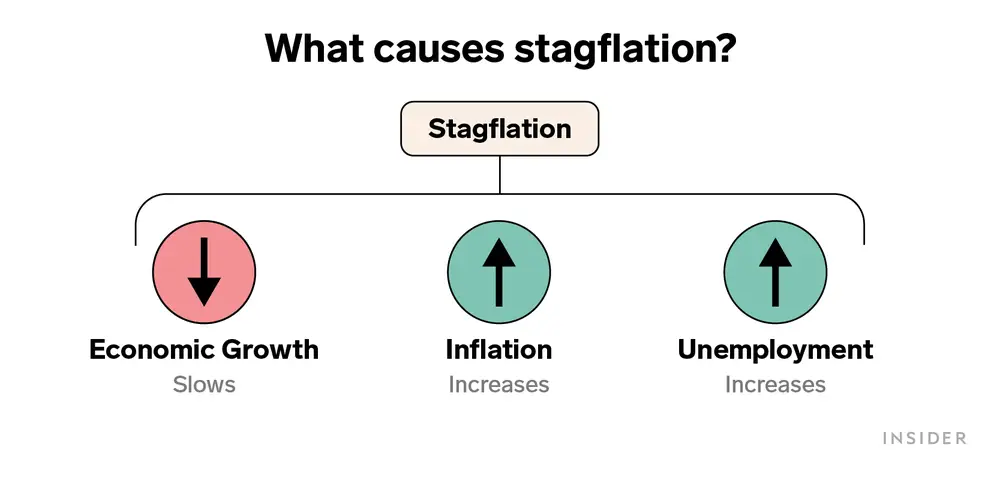 What causes stagflation?

Stagflation

Economic Growth
Slows

Inflation
Increases

Unemployment
Increases

INSIDER